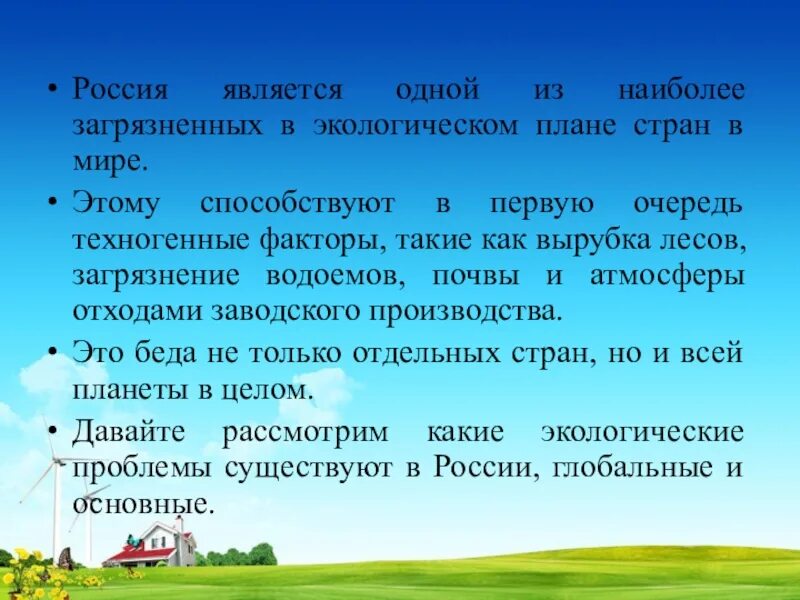 • Россия является одной из наиболее загрязненных в экологическом плане стран в мире.

• Этому способствуют в первую очередь техногенные факторы, такие как вырубка лесов, загрязнение водоемов, почвы и атмосферы отходами заводского производства.

• Это беда не только отдельных стран, но и всей планеты в целом.

• Давайте рассмотрим какие экологические проблемы существуют в России, глобальные и основные.